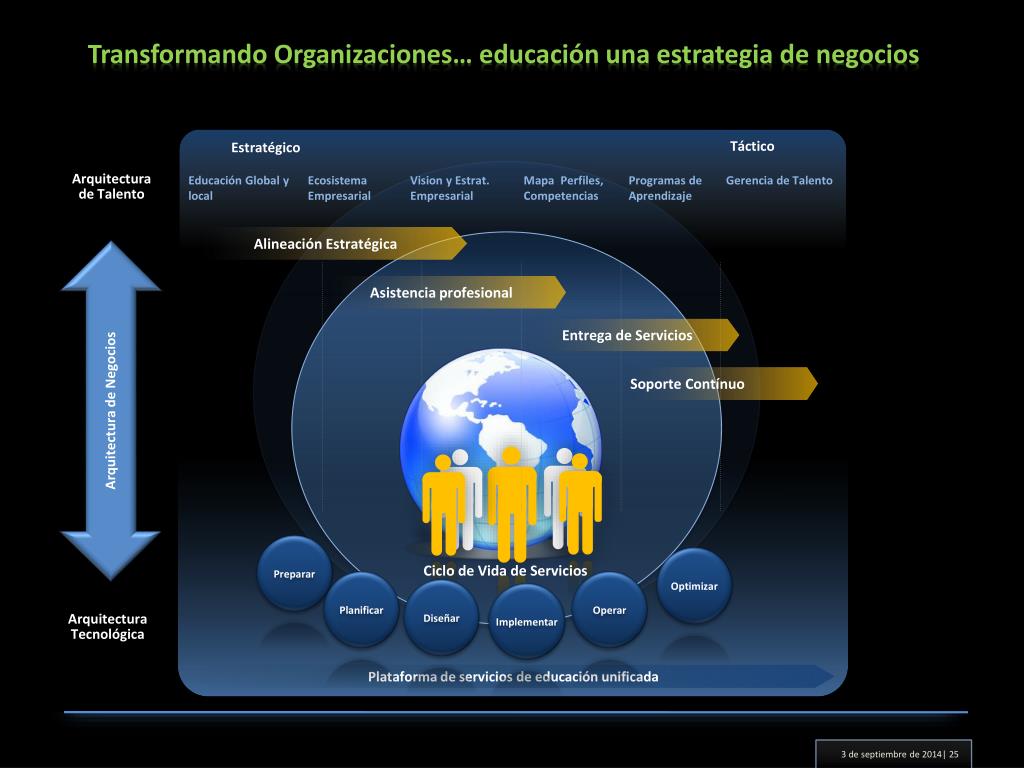 Transformando Organizaciones… educación una estrategia de negocios

Estratégico

Táctico

Arquitectura de Talento

Educación Global y local

Ecosistema Empresarial

Vision y Estrat. Empresarial

Mapa Perfiles, Competencias

Programas de Aprendizaje

Gerencia de Talento

Alineación Estratégica

Asistencia profesional

Entrega de Servicios

Soporte Contínuo

Arquitectura de Negocios

Ciclo de Vida de Servicios

Preparar

Planificar

Diseñar

Implementar

Operar

Optimizar

Arquitectura Tecnológica

Plataforma de servicios de educación unificada

3 de septiembre de 2014| 25